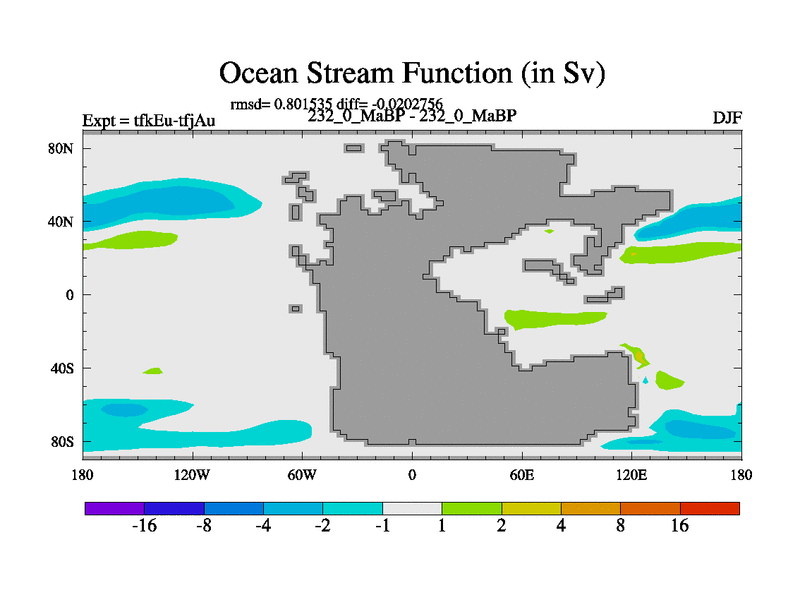 Ocean Stream Function (in Sv)

rmsd= 0.801535 diff= -0.0202756

Expt = tfkEu-tfjAu

232_0_MaBP - 232_0_MaBP

DJF

80N
40N
0
40S
80S

180
120W
60W
0
60E
120E
180

-16
-8
-4
-2
-1
1
2
4
8
16